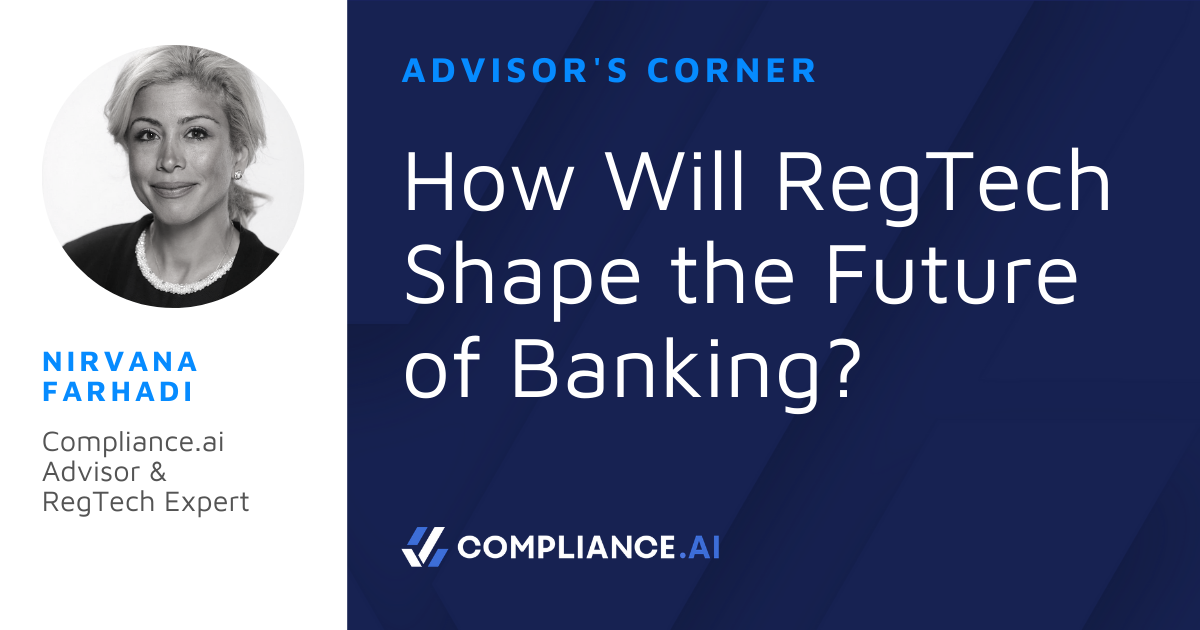 NIRVANA FARHADI

Compliance.ai Advisor & RegTech Expert

ADVISOR'S CORNER

How Will RegTech Shape the Future of Banking?

COMPLIANCE.AI